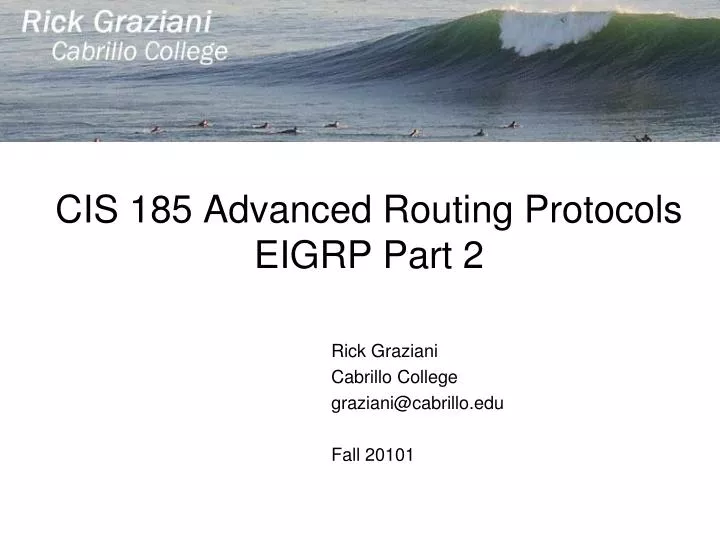 Rick Graziani
Cabrillo College

CIS 185 Advanced Routing Protocols EIGRP Part 2

Rick Graziani
Cabrillo College
graziani@cabrillo.edu

Fall 20101